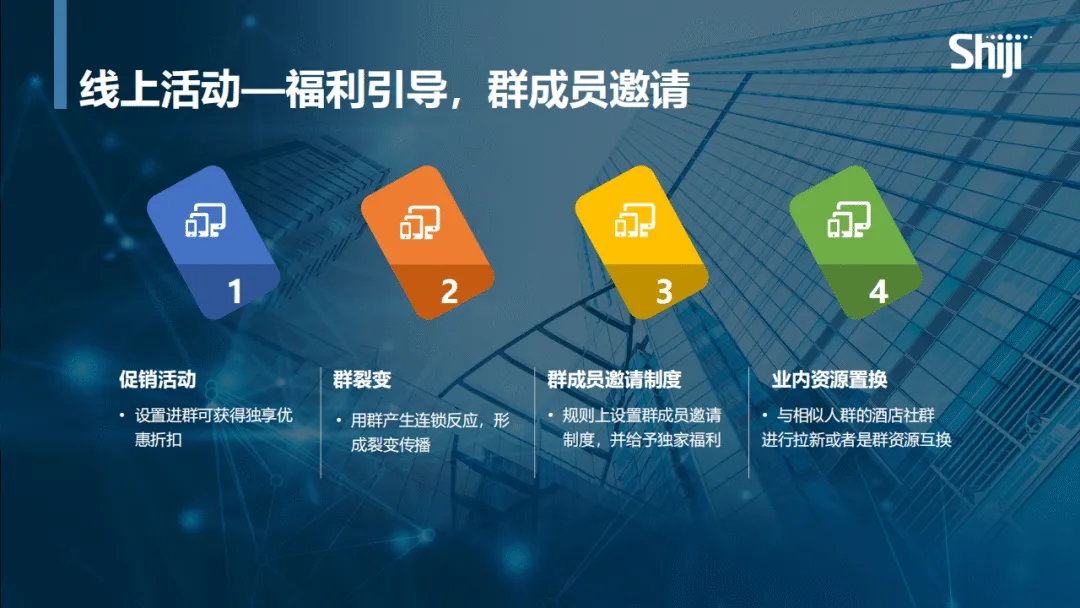 Shiji

线上活动—福利引导，群成员邀请

1

2

3

4

促销活动

• 设置进群可获得独享优惠折扣

群裂变

• 用群产生连锁反应，形成裂变传播

群成员邀请制度

• 规则上设置群成员邀请制度，并给予独家福利

业内资源置换

• 与相似人群的酒店社群进行拉新或者是群资源互换